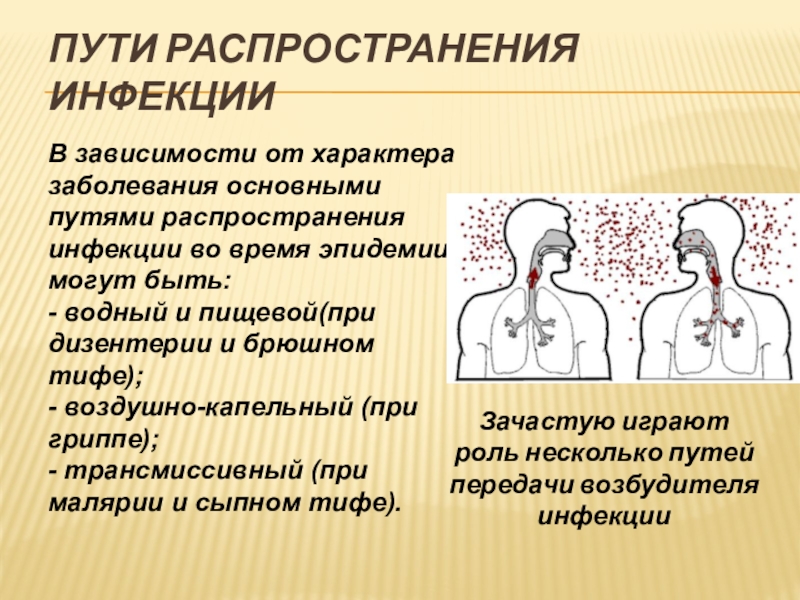 ПУТИ РАСПРОСТРАНЕНИЯ ИНФЕКЦИИ

В зависимости от характера заболевания основными путями распространения инфекции во время эпидемии могут быть:
- водный и пищевой(при дизентерии и брюшном тифе);
- воздушно-капельный (при гриппе);
- трансмиссивный (при малярии и сыпном тифе).

Зачастую играют роль несколько путей передачи возбудителя инфекции